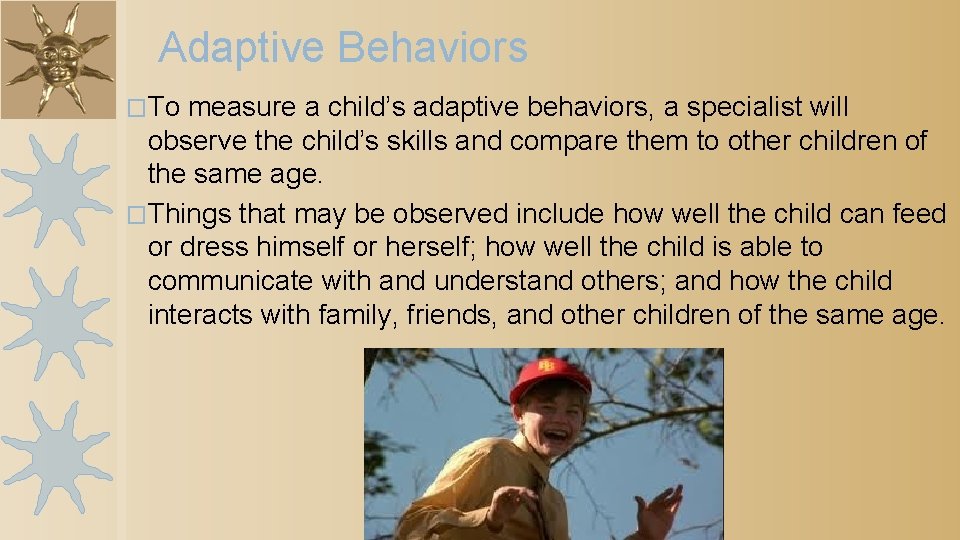 Adaptive Behaviors

□To measure a child's adaptive behaviors, a specialist will observe the child's skills and compare them to other children of the same age.

□Things that may be observed include how well the child can feed or dress himself or herself; how well the child is able to communicate with and understand others; and how the child interacts with family, friends, and other children of the same age.